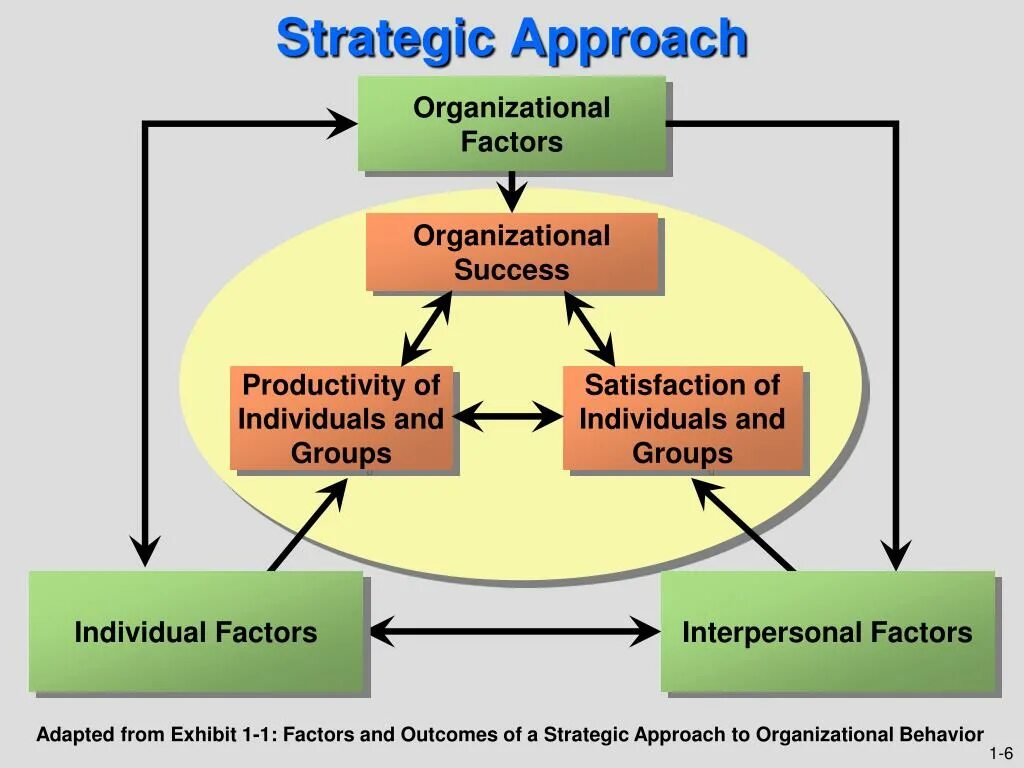 Strategic Approach

Organizational Factors

Organizational Success

Productivity of Individuals and Groups

Satisfaction of Individuals and Groups

Individual Factors

Interpersonal Factors

Adapted from Exhibit 1-1: Factors and Outcomes of a Strategic Approach to Organizational Behavior

1-6